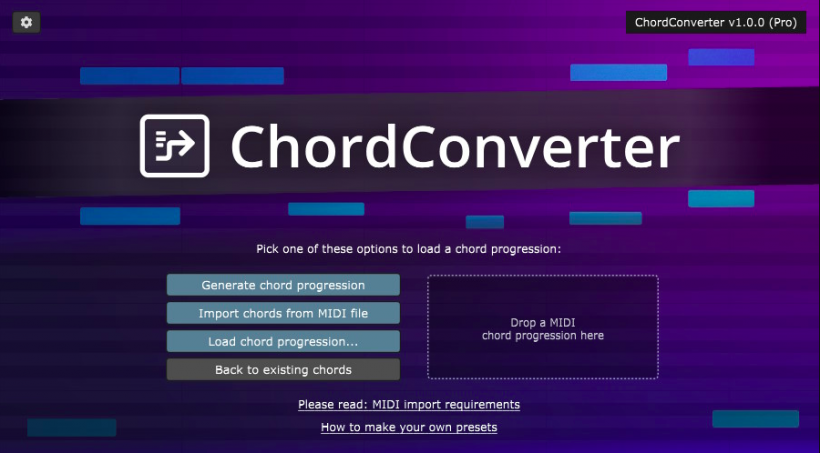 ChordConverter v1.0.0 (Pro)

ChordConverter

Pick one of these options to load a chord progression:

Generate chord progression

Import chords from MIDI file

Load chord progression...

Back to existing chords

Drop a MIDI chord progression here

Please read: MIDI import requirements

How to make your own presets